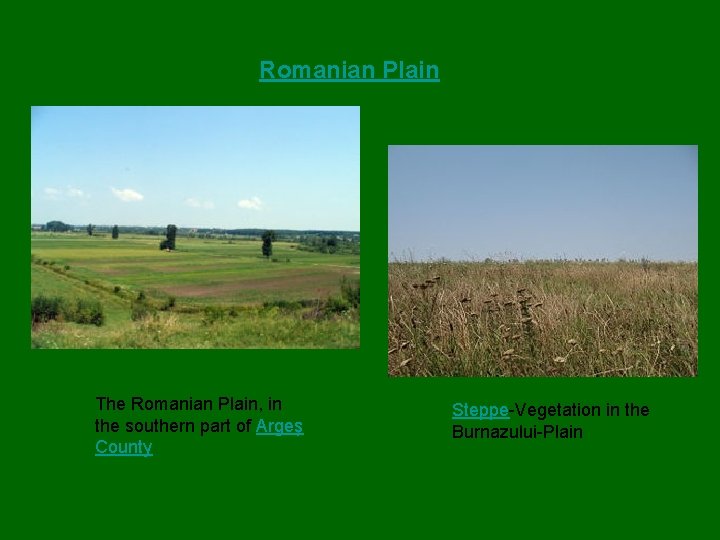 Romanian Plain

The Romanian Plain, in the southern part of Arges County

Steppe-Vegetation in the Burnazului-Plain